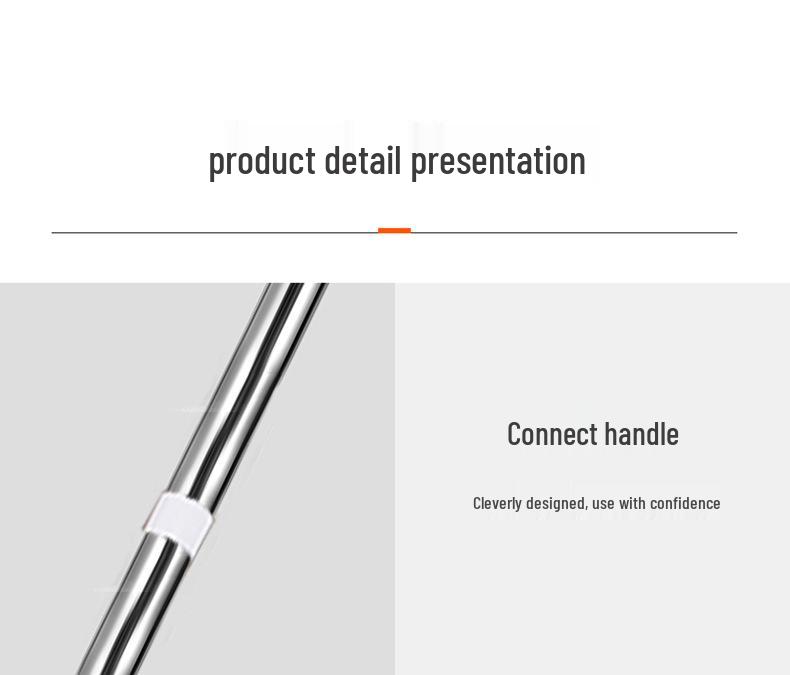 product detail presentation

Connect handle

Cleverly designed, use with confidence